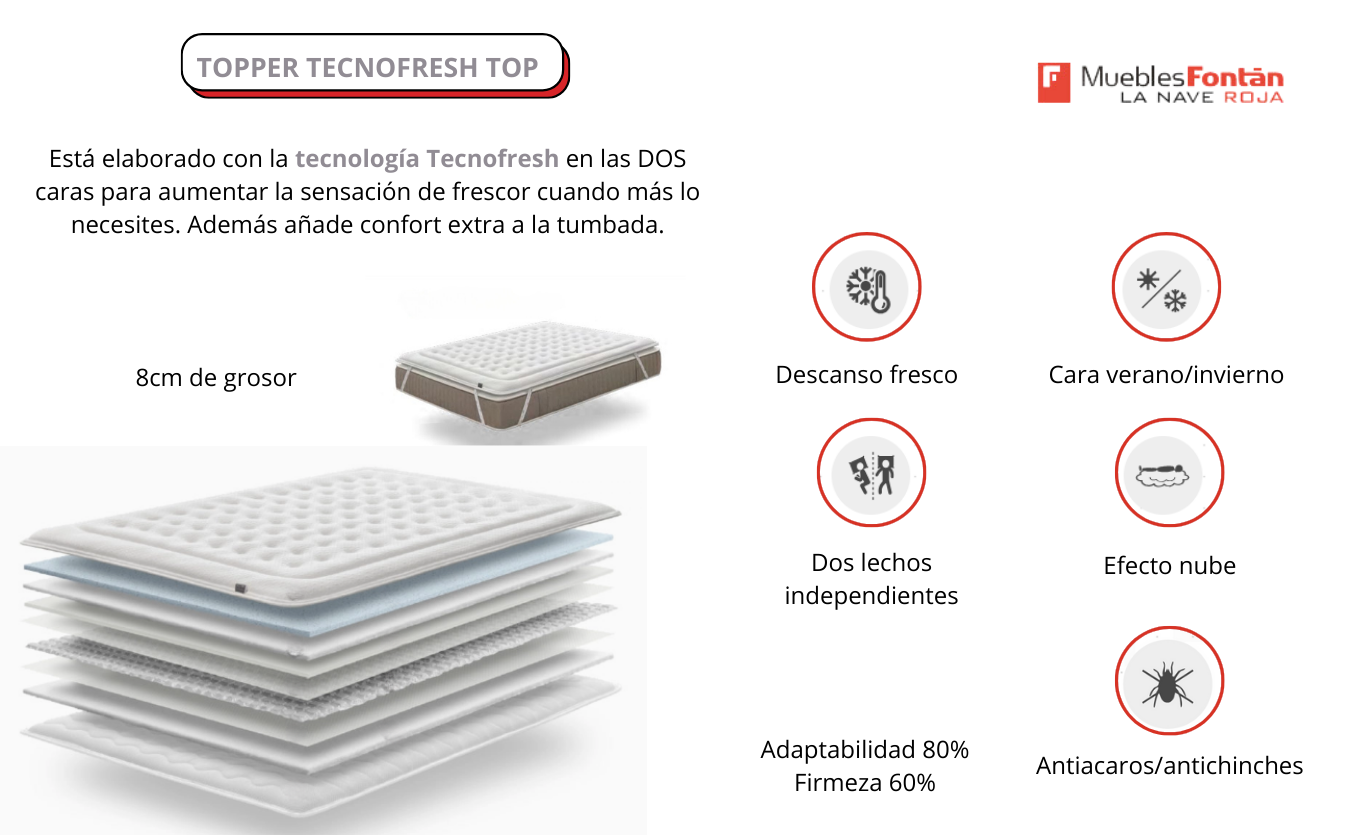 TOPPER TECNOFRESH TOP

MueblesFontán
LA NAVE ROJA

Está elaborado con la tecnología Tecnofresh en las DOS caras para aumentar la sensación de frescor cuando más lo necesites. Además añade confort extra a la tumbada.

8cm de grosor

Descanso fresco

Cara verano/invierno

Dos lechos independientes

Efecto nube

Adaptabilidad 80%
Firmeza 60%

Antiacaros/antichinches